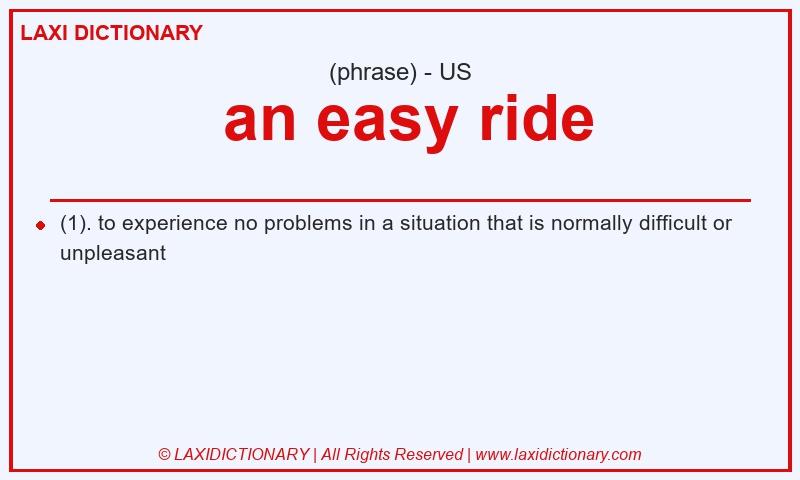 LAXI DICTIONARY

(phrase) - US

an easy ride

(1). to experience no problems in a situation that is normally difficult or unpleasant

© LAXIDICTIONARY | All Rights Reserved | www.laxidictionary.com